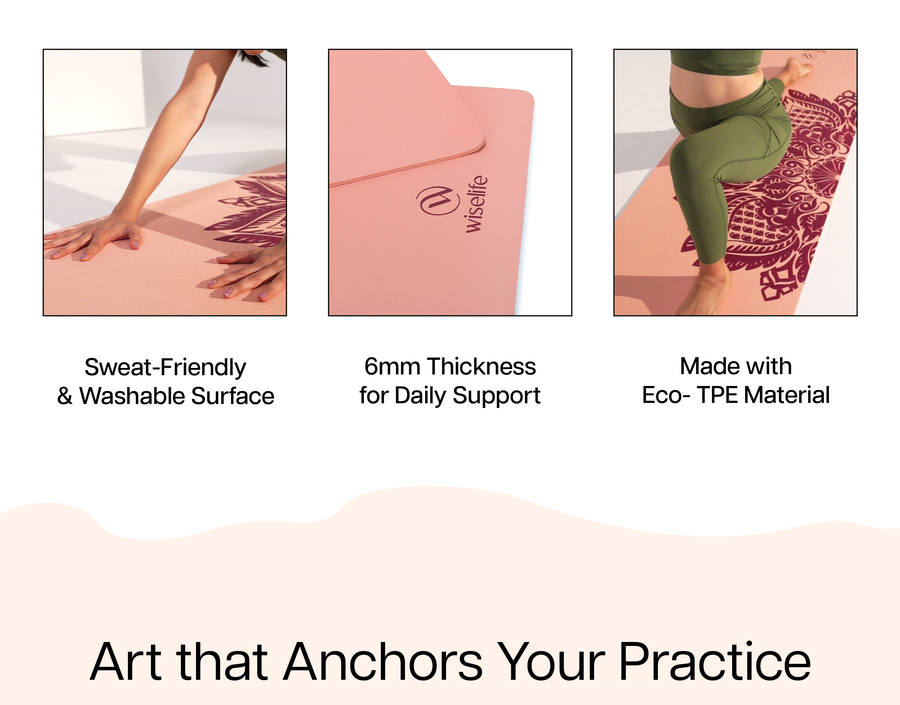 wiselife

Sweat-Friendly
& Washable Surface

6mm Thickness
for Daily Support

Made with
Eco- TPE Material

Art that Anchors Your Practice